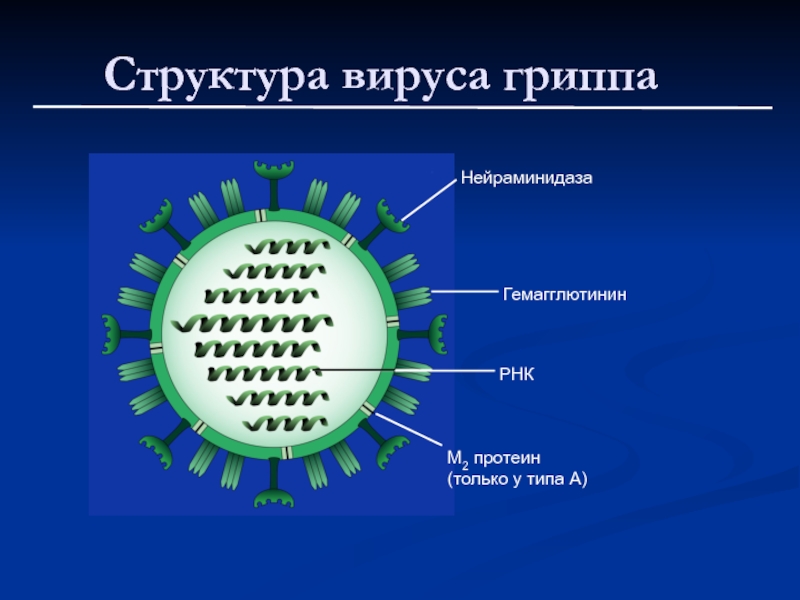 Структура вируса гриппа

Нейраминидаза

Гемагглютинин

РНК

$M_2$ протеин
(только у типа А)